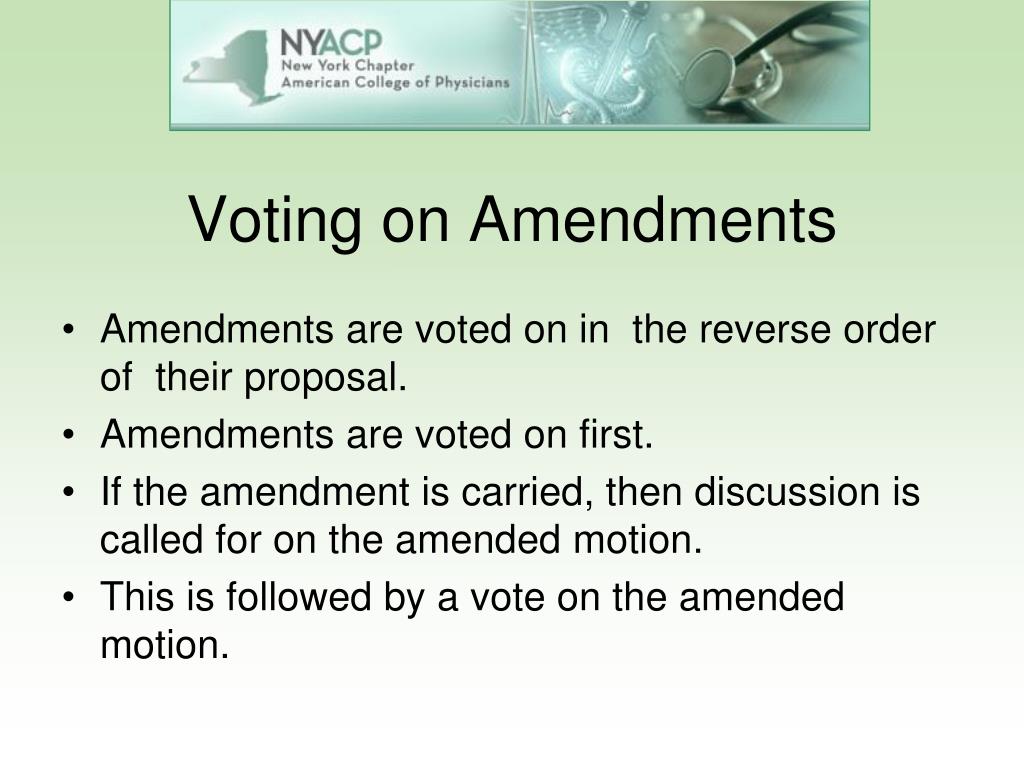 NYACP
New York Chapter
American College of Physicians

Voting on Amendments

• Amendments are voted on in the reverse order of their proposal.
• Amendments are voted on first.
• If the amendment is carried, then discussion is called for on the amended motion.
• This is followed by a vote on the amended motion.